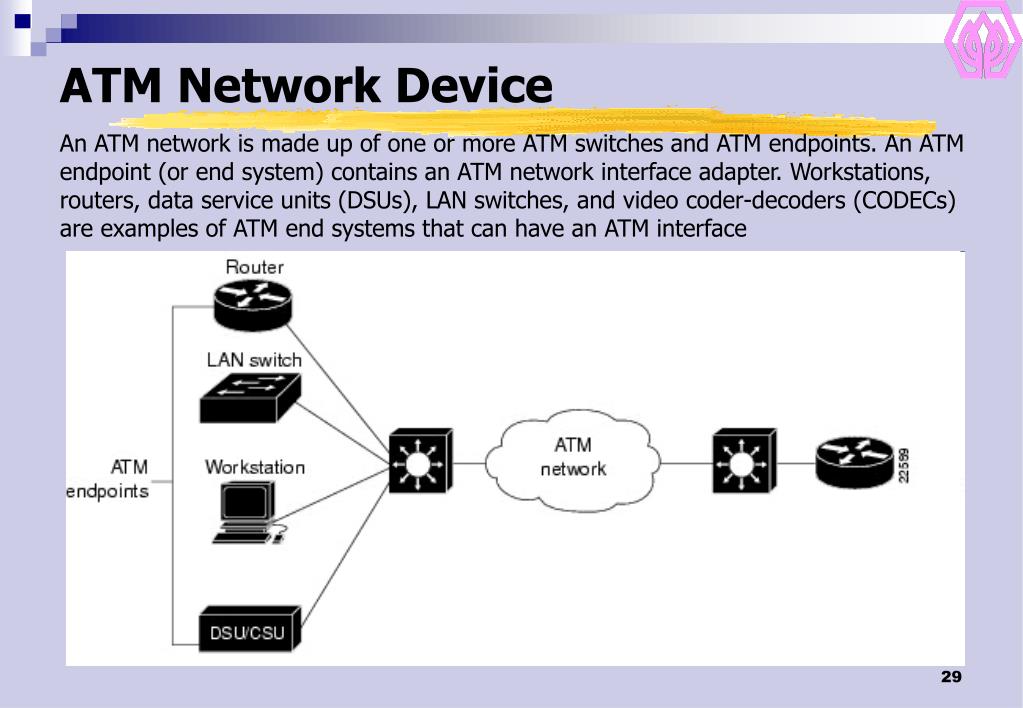 ATM Network Device

An ATM network is made up of one or more ATM switches and ATM endpoints. An ATM endpoint (or end system) contains an ATM network interface adapter. Workstations, routers, data service units (DSUs), LAN switches, and video coder-decoders (CODECs) are examples of ATM end systems that can have an ATM interface

Router
LAN switch
ATM endpoints
Workstation
DSU/CSU
ATM network
22599

29